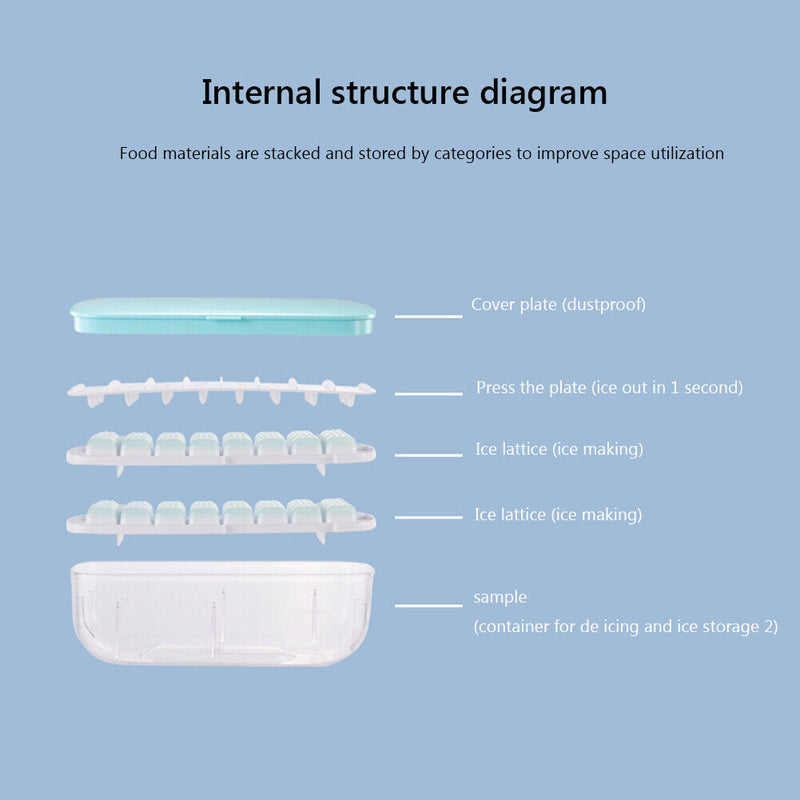 Internal structure diagram

Food materials are stacked and stored by categories to improve space utilization

Cover plate (dustproof)

Press the plate (ice out in 1 second)

Ice lattice (ice making)

Ice lattice (ice making)

sample
(container for de icing and ice storage 2)